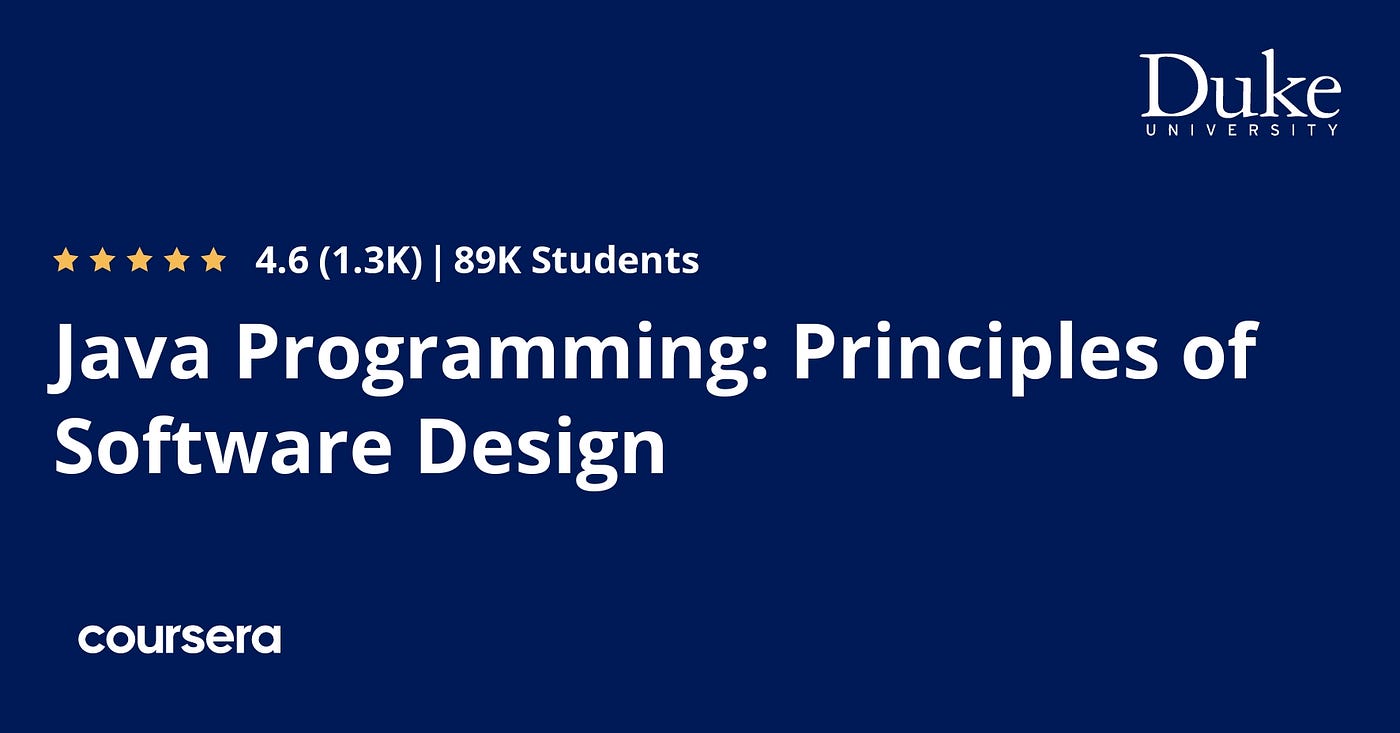 Duke
UNIVERSITY

4.6 (1.3K) | 89K Students

Java Programming: Principles of Software Design

coursera